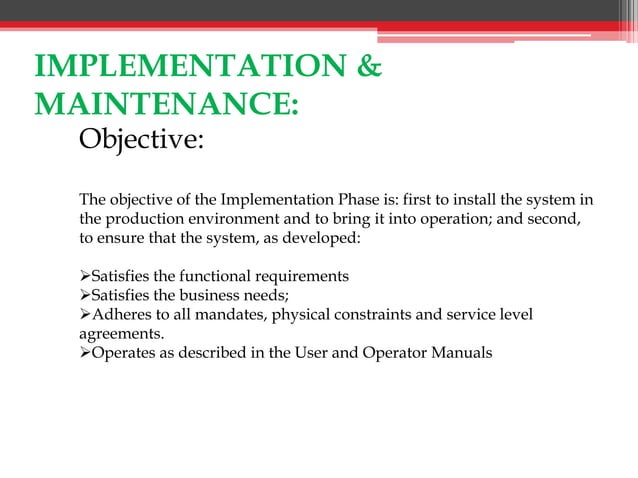 IMPLEMENTATION & MAINTENANCE:

Objective:

The objective of the Implementation Phase is: first to install the system in the production environment and to bring it into operation; and second, to ensure that the system, as developed:

➢Satisfies the functional requirements
➢Satisfies the business needs;
➢Adheres to all mandates, physical constraints and service level agreements.
➢Operates as described in the User and Operator Manuals